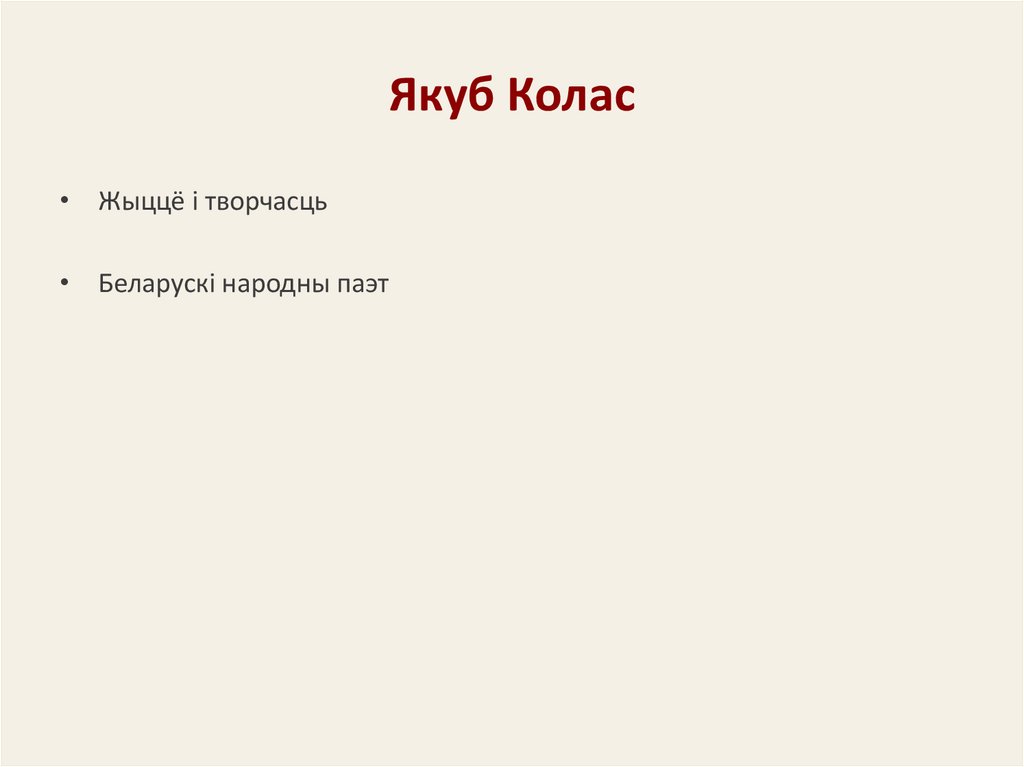 Якуб Колас

• Жыццё і творчасць

• Беларускі народны паэт